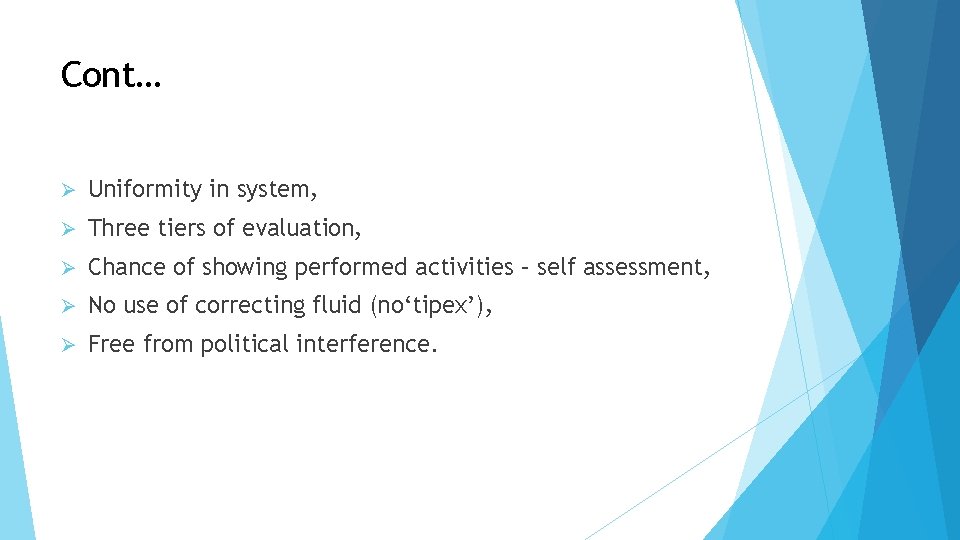 Cont…

➢ Uniformity in system,

➢ Three tiers of evaluation,

➢ Chance of showing performed activities – self assessment,

➢ No use of correcting fluid (no'tipex'),

➢ Free from political interference.